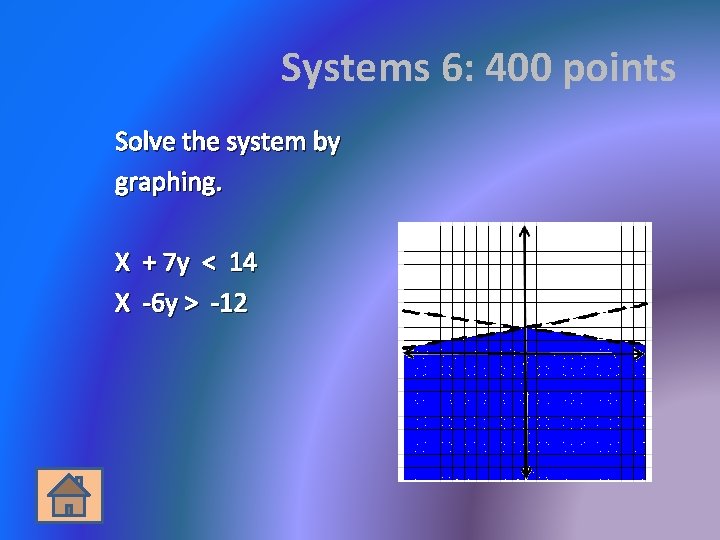 Systems 6: 400 points

Solve the system by graphing.

X + 7y < 14
X -6y > -12